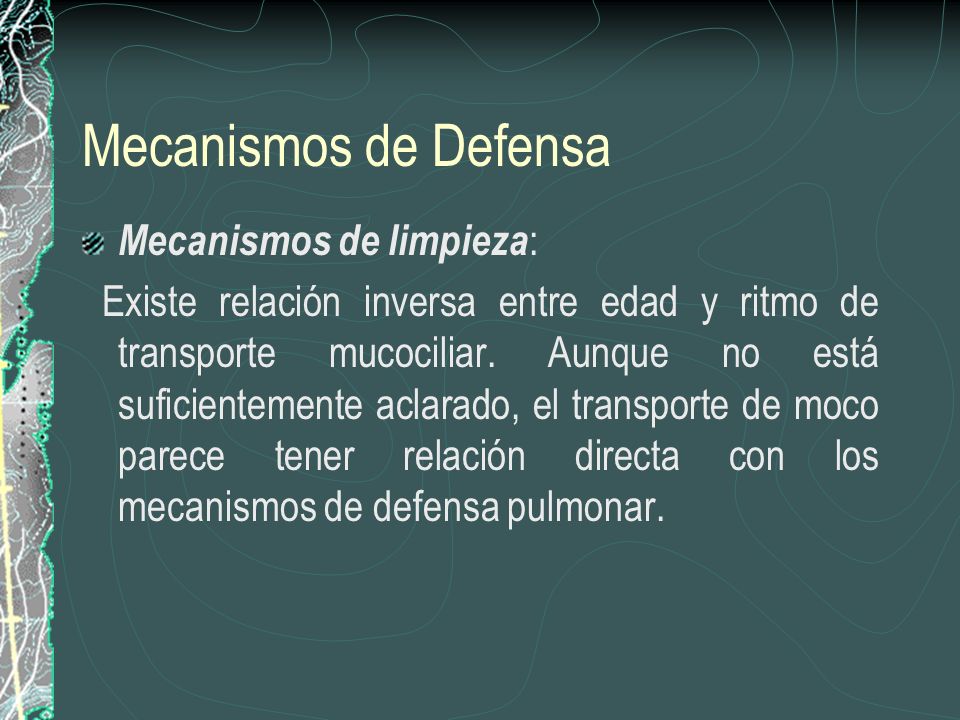 Mecanismos de Defensa

Mecanismos de limpieza:

Existe relación inversa entre edad y ritmo de transporte mucociliar. Aunque no está suficientemente aclarado, el transporte de moco parece tener relación directa con los mecanismos de defensa pulmonar.